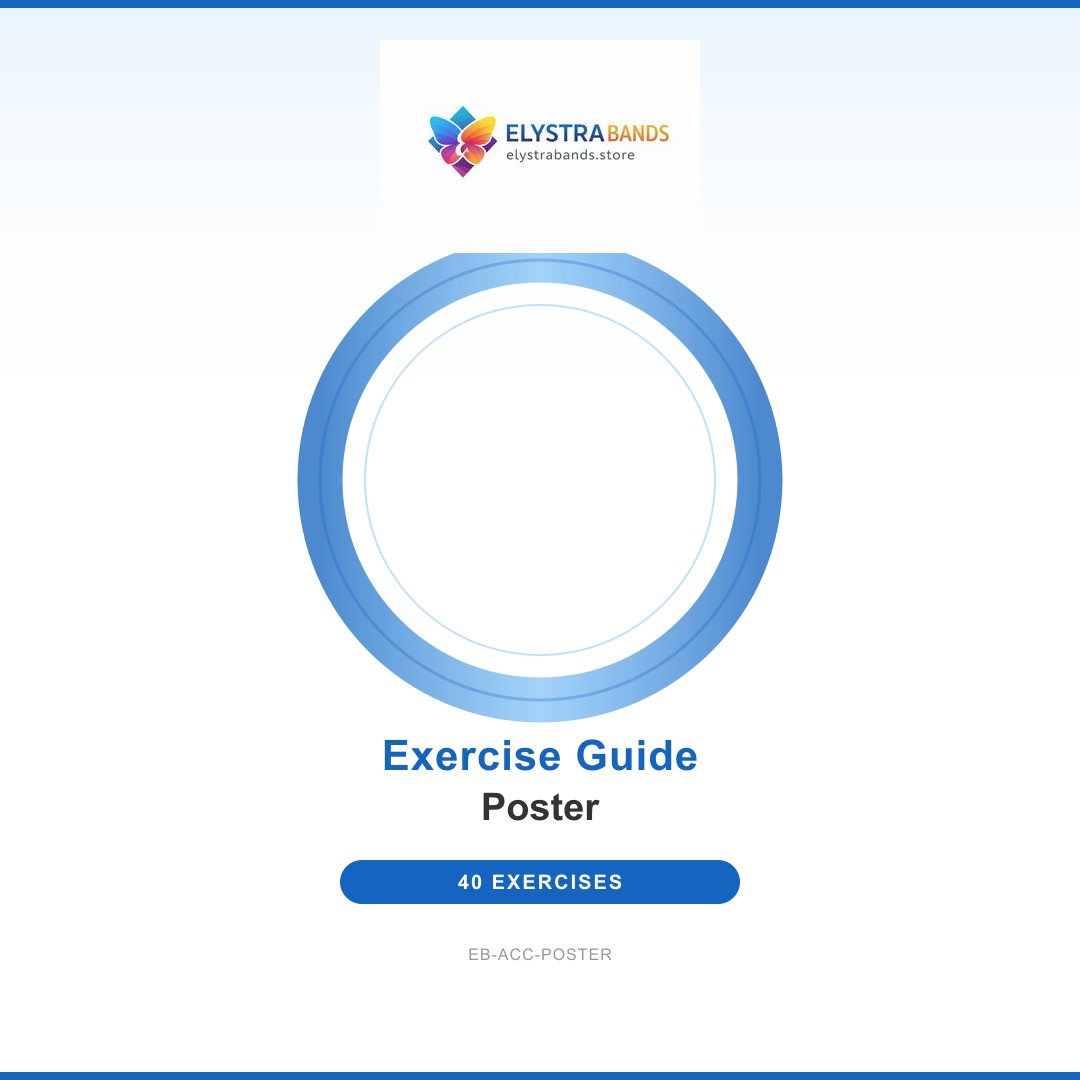 ELYSTRABANDS
elystrabands.store

Exercise Guide
Poster

40 EXERCISES

EB-ACC-POSTER